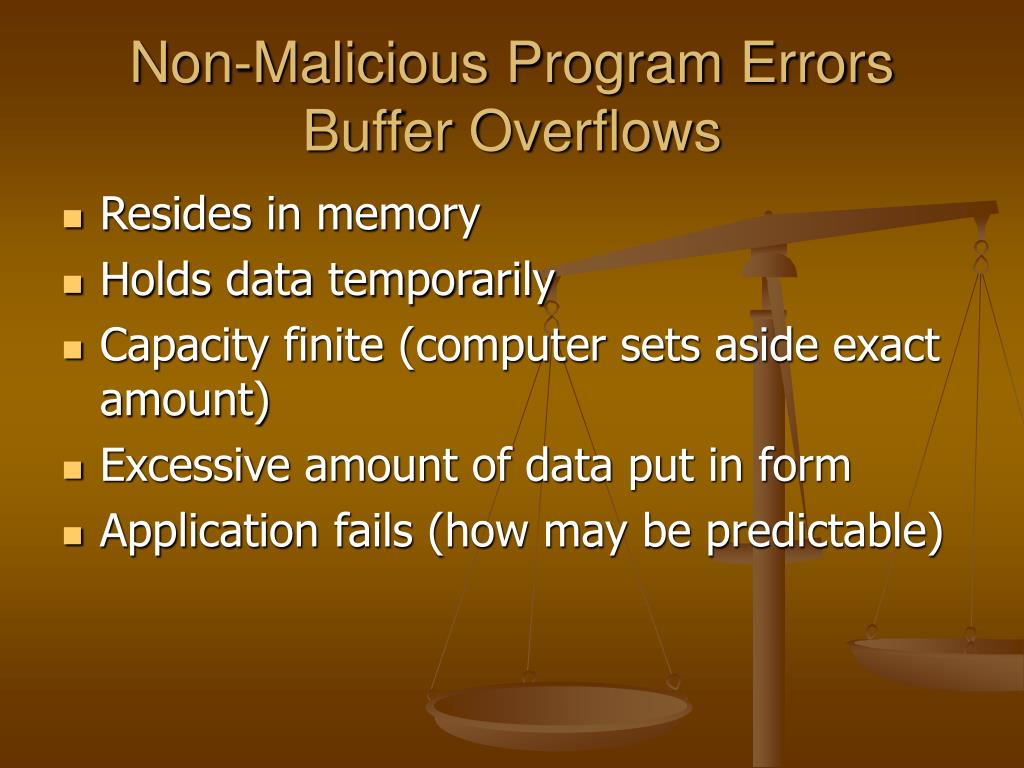 Non-Malicious Program Errors
Buffer Overflows

- Resides in memory
- Holds data temporarily
- Capacity finite (computer sets aside exact amount)
- Excessive amount of data put in form
- Application fails (how may be predictable)